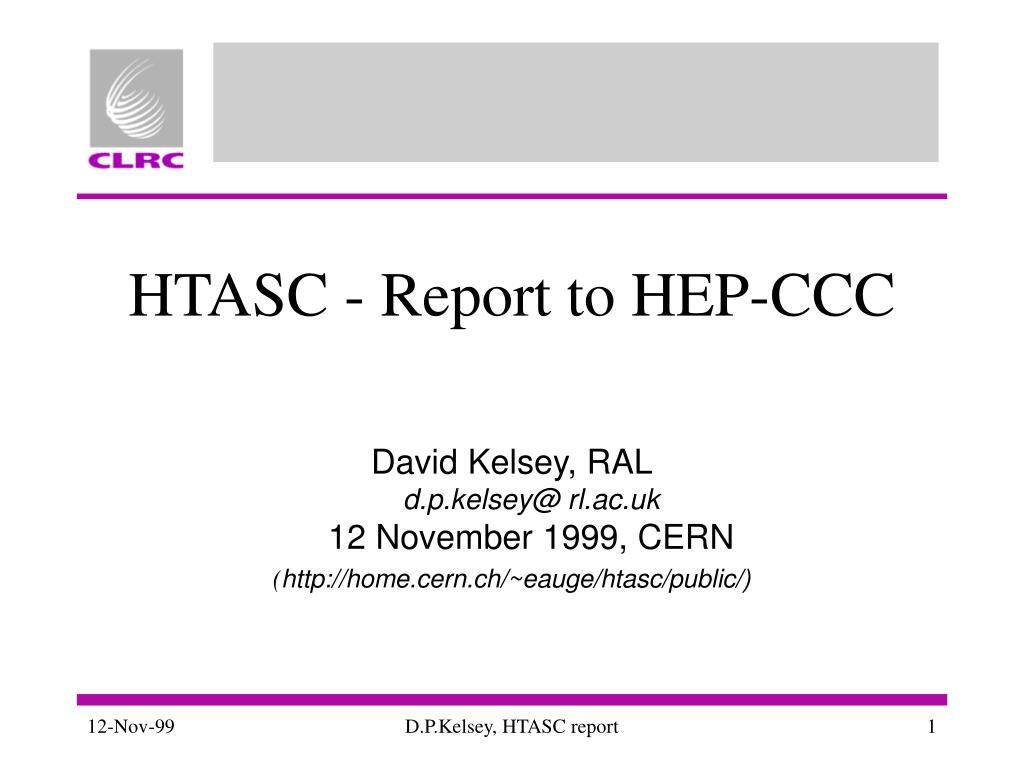 CLRC

HTASC - Report to HEP-CCC

David Kelsey, RAL
d.p.kelsey@ rl.ac.uk
12 November 1999, CERN
(http://home.cern.ch/~eauge/htasc/public/)

12-Nov-99

D.P.Kelsey, HTASC report

1